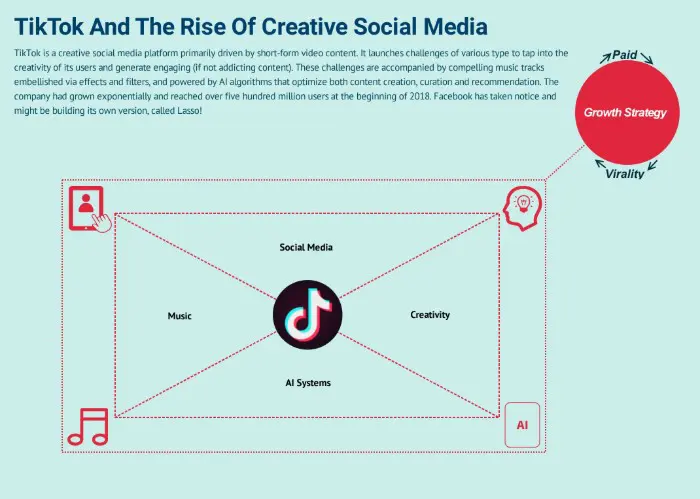 TikTok And The Rise Of Creative Social Media

TikTok is a creative social media platform primarily driven by short-form video content. It launches challenges of various type to tap into the creativity of its users and generate engaging (if not addicting content). These challenges are accompanied by compelling music tracks embellished via effects and filters, and powered by AI algorithms that optimize both content creation, curation and recommendation. The company had grown exponentially and reached over five hundred million users at the beginning of 2018. Facebook has taken notice and might be building its own version, called Lasso!

Paid

Growth Strategy

Virality

Social Media

Music

Creativity

AI Systems

AI